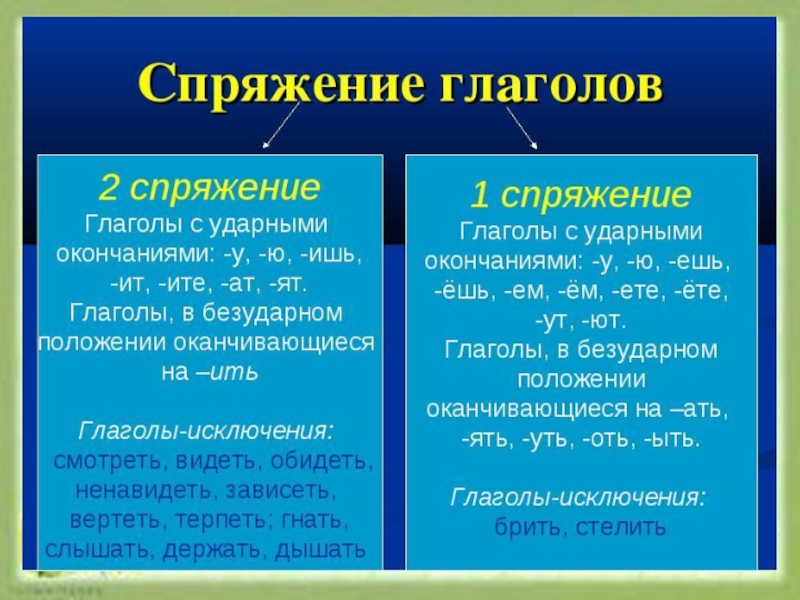 Спряжение глаголов

2 спряжение
Глаголы с ударными окончаниями: -у, -ю, -ишь, -ит, -ите, -ат, -ят.
Глаголы, в безударном положении оканчивающиеся на –ить

Глаголы-исключения:
смотреть, видеть, обидеть, ненавидеть, зависеть, вертеть, терпеть; гнать, слышать, держать, дышать

1 спряжение
Глаголы с ударными окончаниями: -у, -ю, -ешь, -ёшь, -ем, -ём, -ете, -ёте, -ут, -ют.
Глаголы, в безударном положении оканчивающиеся на –ать, -ять, -уть, -оть, -ыть.

Глаголы-исключения:
брить, стелить